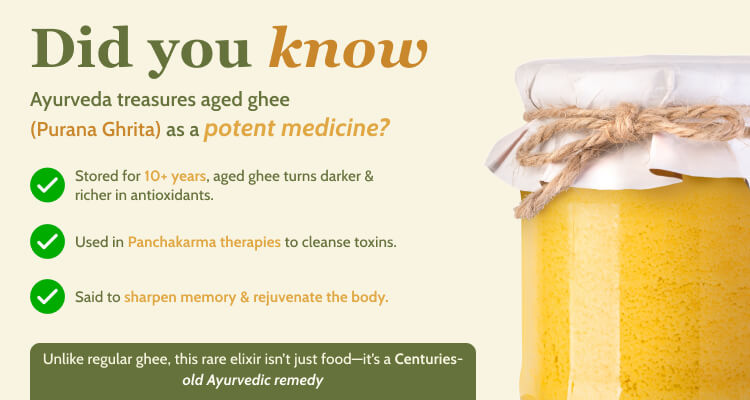 Did you know

Ayurveda treasures aged ghee (Purana Ghrita) as a potent medicine?

Stored for 10+ years, aged ghee turns darker & richer in antioxidants.

Used in Panchakarma therapies to cleanse toxins.

Said to sharpen memory & rejuvenate the body.

Unlike regular ghee, this rare elixir isn't just food—it's a Centuries-old Ayurvedic remedy